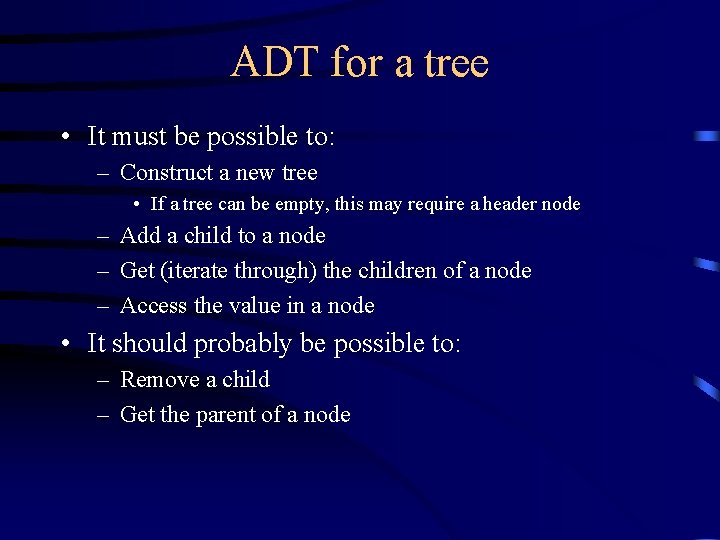 ADT for a tree

• It must be possible to:
– Construct a new tree
• If a tree can be empty, this may require a header node
– Add a child to a node
– Get (iterate through) the children of a node
– Access the value in a node

• It should probably be possible to:
– Remove a child
– Get the parent of a node